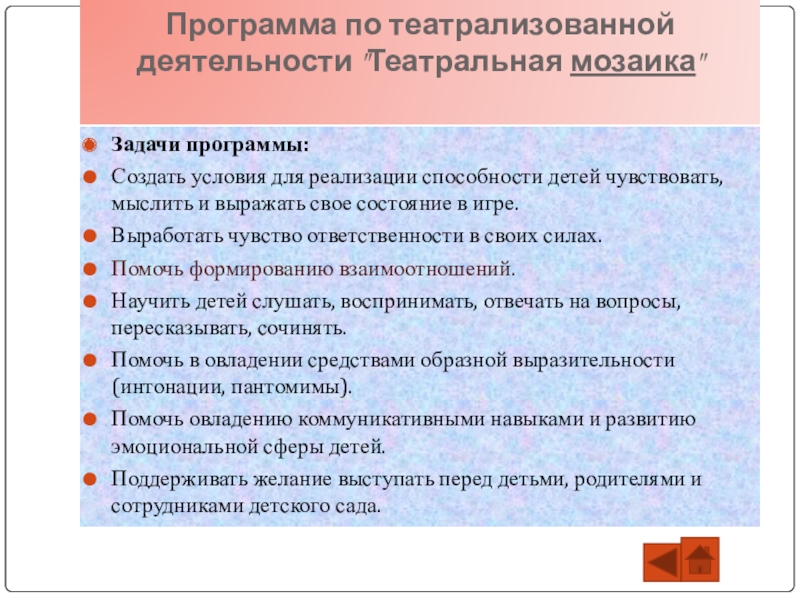 Программа по театрализованной деятельности "Театральная мозаика"

Задачи программы:

Создать условия для реализации способности детей чувствовать, мыслить и выражать свое состояние в игре.

Выработать чувство ответственности в своих силах.

Помочь формированию взаимоотношений.

Научить детей слушать, воспринимать, отвечать на вопросы, пересказывать, сочинять.

Помочь в овладении средствами образной выразительности (интонации, пантомимы).

Помочь овладению коммуникативными навыками и развитию эмоциональной сферы детей.

Поддерживать желание выступать перед детьми, родителями и сотрудниками детского сада.